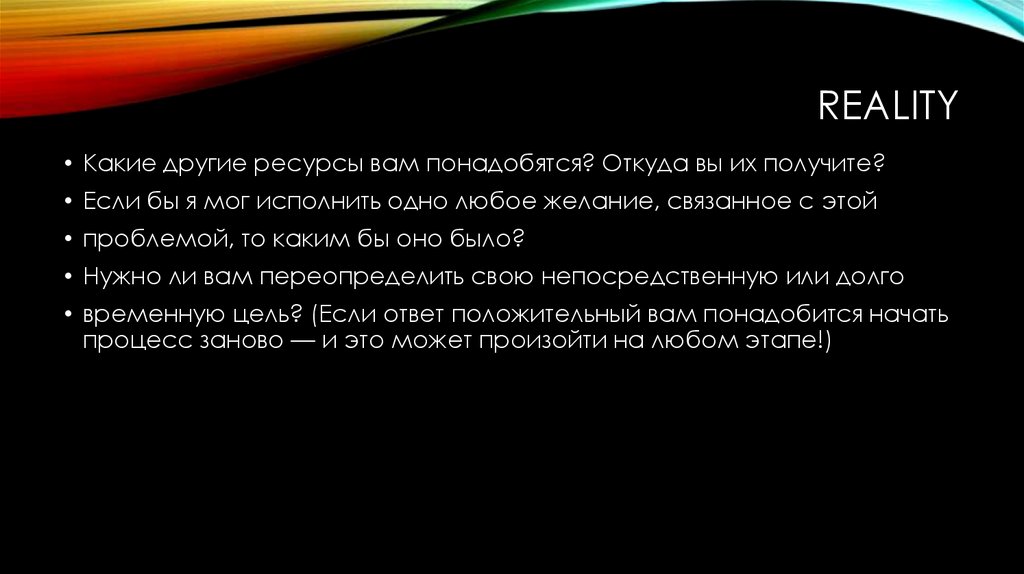 REALITY

• Какие другие ресурсы вам понадобятся? Откуда вы их получите?

• Если бы я мог исполнить одно любое желание, связанное с этой

• проблемой, то каким бы оно было?

• Нужно ли вам переопределить свою непосредственную или долго

• временную цель? (Если ответ положительный вам понадобится начать процесс заново — и это может произойти на любом этапе!)